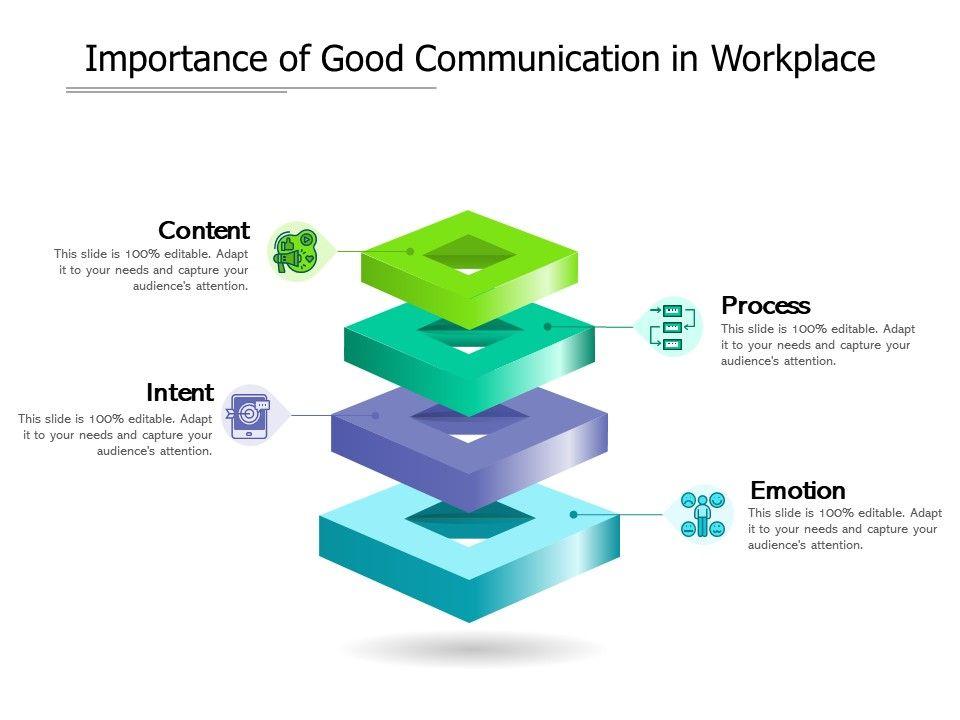 Importance of Good Communication in Workplace

Content
This slide is 100% editable. Adapt it to your needs and capture your audience's attention.

Process
This slide is 100% editable. Adapt it to your needs and capture your audience's attention.

Intent
This slide is 100% editable. Adapt it to your needs and capture your audience's attention.

Emotion
This slide is 100% editable. Adapt it to your needs and capture your audience's attention.